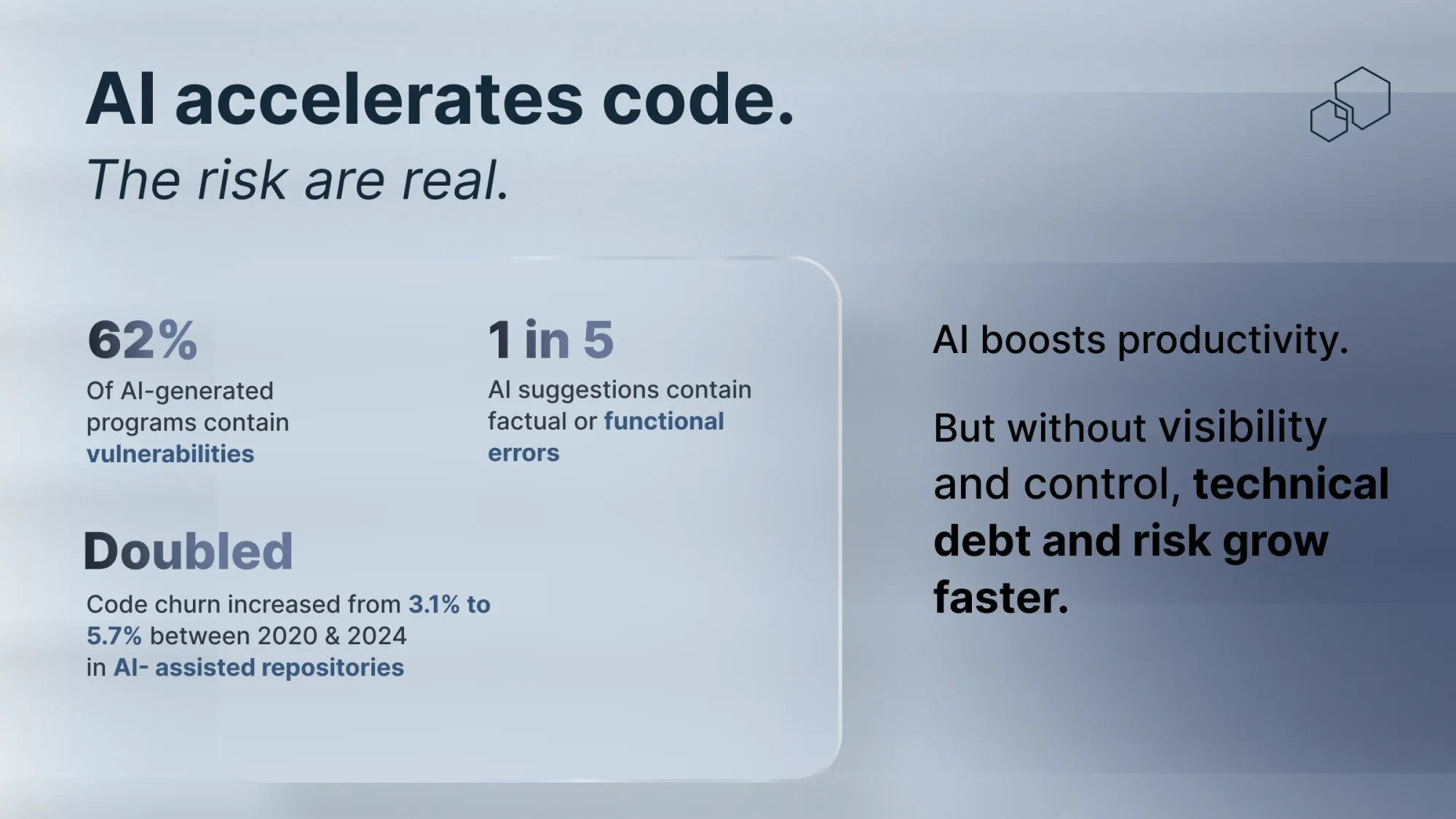 AI accelerates code.

The risk are real.

62%
Of AI-generated programs contain vulnerabilities

1 in 5
AI suggestions contain factual or functional errors

Doubled
Code churn increased from 3.1% to 5.7% between 2020 & 2024 in AI- assisted repositories

AI boosts productivity.

But without visibility and control, technical debt and risk grow faster.